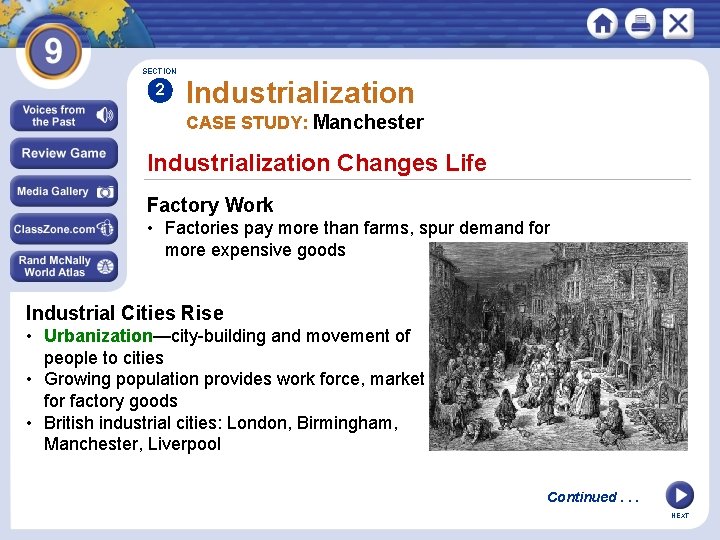 9

Voices from the Past

Review Game

Media Gallery

ClassZone.com

Rand McNally World Atlas

SECTION 2

Industrialization

CASE STUDY: Manchester

Industrialization Changes Life

Factory Work

• Factories pay more than farms, spur demand for more expensive goods

Industrial Cities Rise

• Urbanization—city-building and movement of people to cities
• Growing population provides work force, market for factory goods
• British industrial cities: London, Birmingham, Manchester, Liverpool

Continued . . .

NEXT